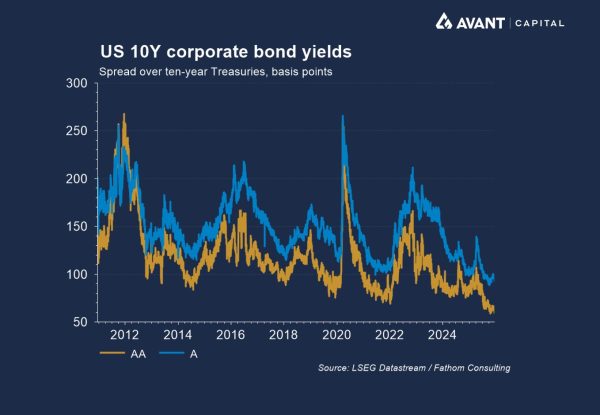 AVANT | CAPITAL

US 10Y corporate bond yields

Spread over ten-year Treasuries, basis points

300
250
200
150
100
50

2012 2014 2016 2018 2020 2022 2024

AA A

Source: LSEG Datastream / Fathom Consulting